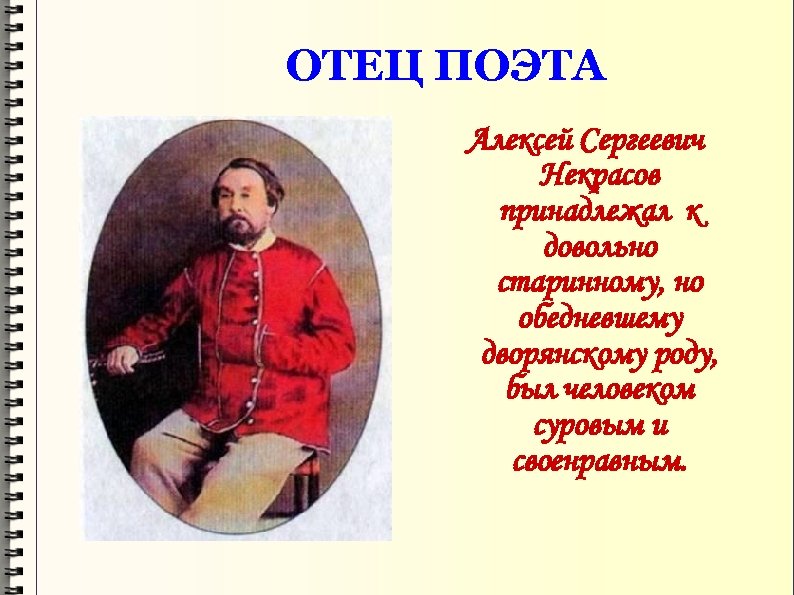 ОТЕЦ ПОЭТА

Алексей Сергеевич Некрасов принадлежал к довольно старинному, но обедневшему дворянскому роду, был человеком суровым и своенравным.